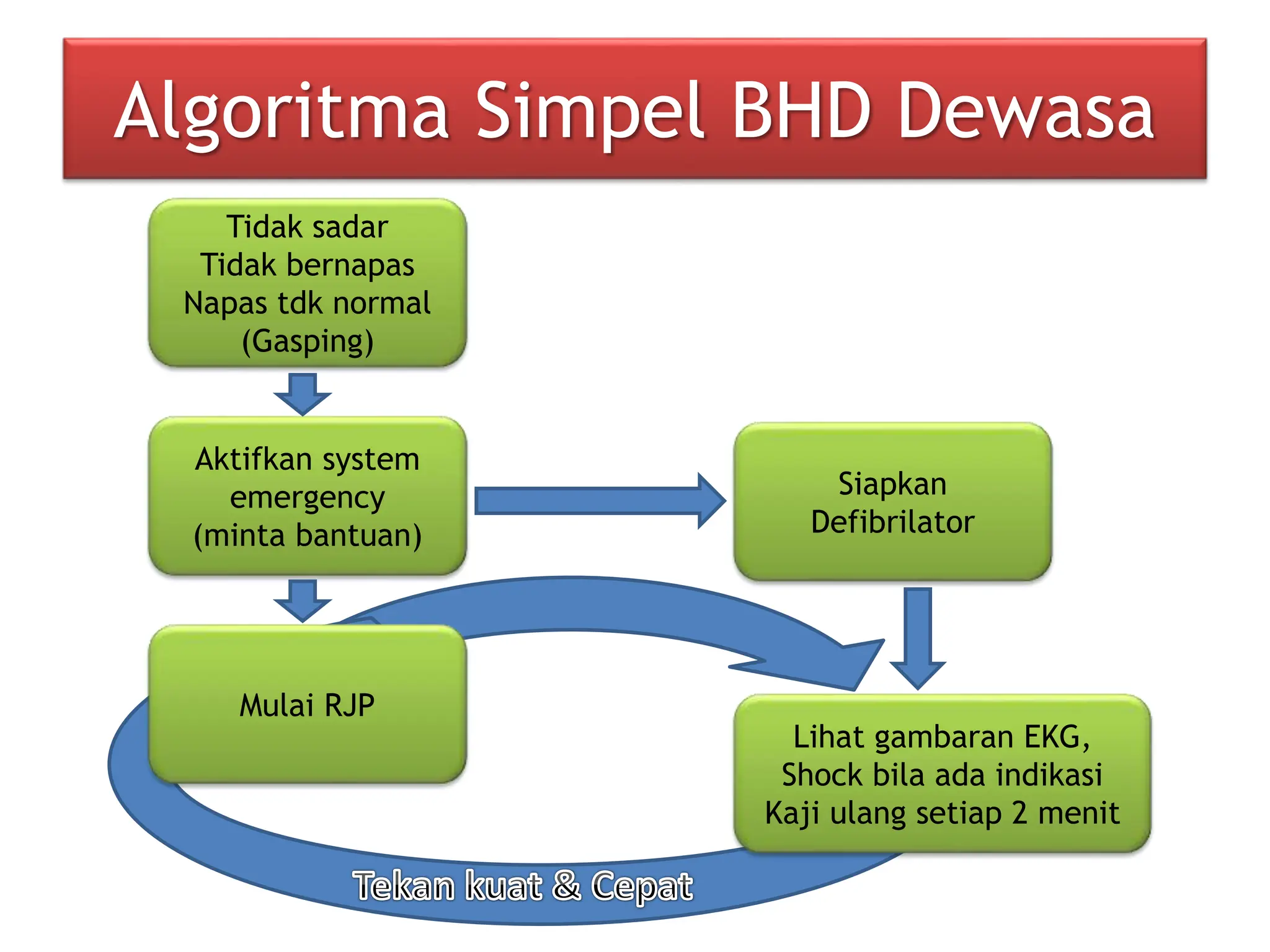 Algoritma Simpel BHD Dewasa

Tidak sadar
Tidak bernapas
Napas tdk normal
(Gasping)

Aktifkan system emergency (minta bantuan)

Siapkan Defibrilator

Mulai RJP

Lihat gambaran EKG,
Shock bila ada indikasi
Kaji ulang setiap 2 menit

Tekan kuat & Cepat